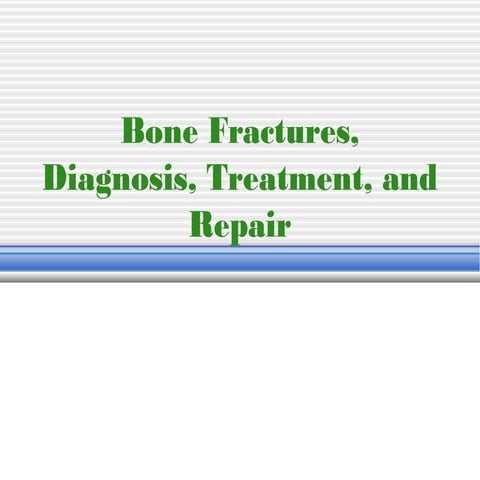 Bone Fractures, Diagnosis, Treatment, and Repair